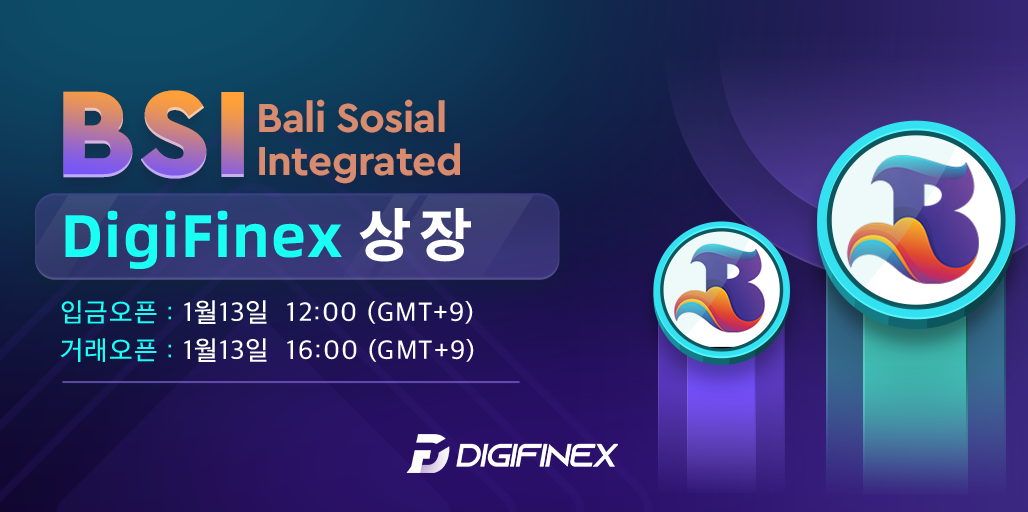 BSI Bali Sosial Integrated

DigiFinex 상장

입금오픈 : 1월13일 12:00 (GMT+9)
거래오픈 : 1월13일 16:00 (GMT+9)

DIGIFINEX